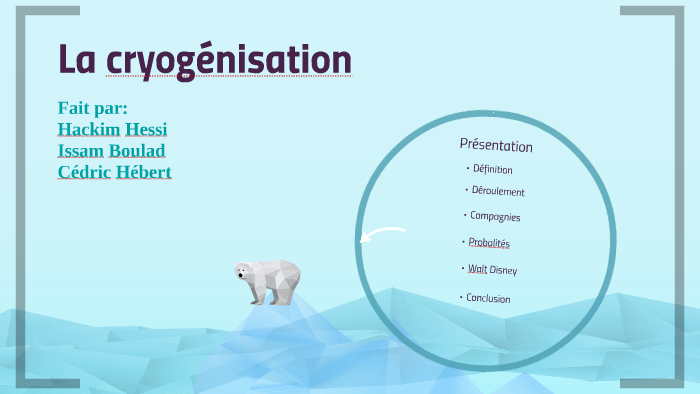 La cryogénisation

Fait par:
Hackim Hessi
Issam Boulad
Cédric Hébert

Présentation
• Définition
• Déroulement
• Compagnies
• Probalités
• Walt Disney
• Conclusion